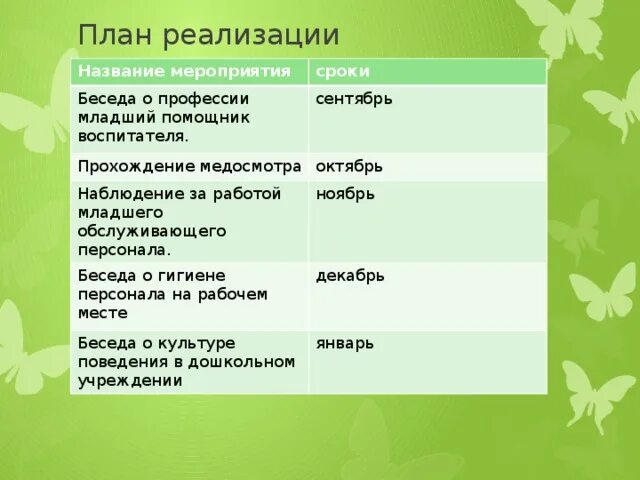 План реализации

| Название мероприятия | сроки |
|---|---|
| Беседа о профессии младший помощник воспитателя. | сентябрь |
| Прохождение медосмотра | октябрь |
| Наблюдение за работой младшего обслуживающего персонала. | ноябрь |
| Беседа о гигиене персонала на рабочем месте | декабрь |
| Беседа о культуре поведения в дошкольном учреждении | январь |